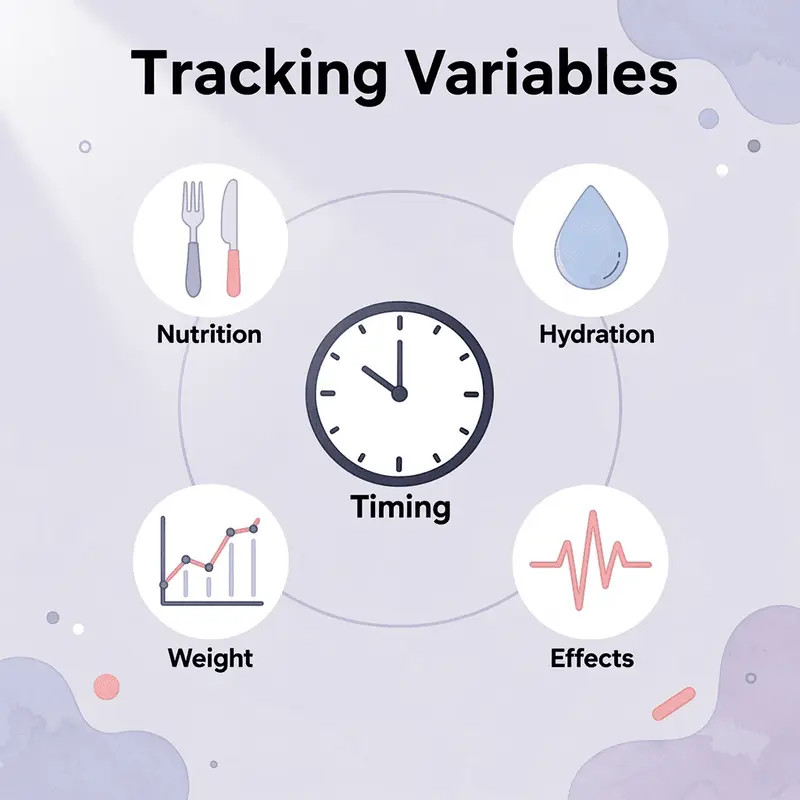 Tracking Variables

Nutrition

Hydration

Timing

Weight

Effects